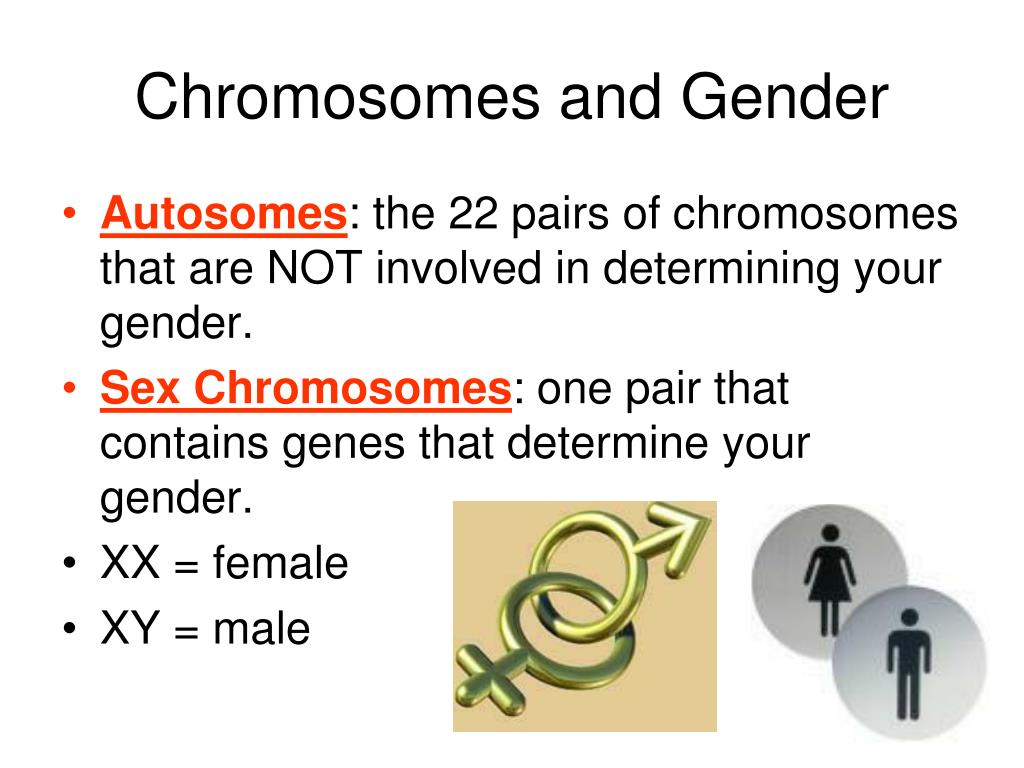 Chromosomes and Gender

• Autosomes: the 22 pairs of chromosomes that are NOT involved in determining your gender.
• Sex Chromosomes: one pair that contains genes that determine your gender.
• XX = female
• XY = male